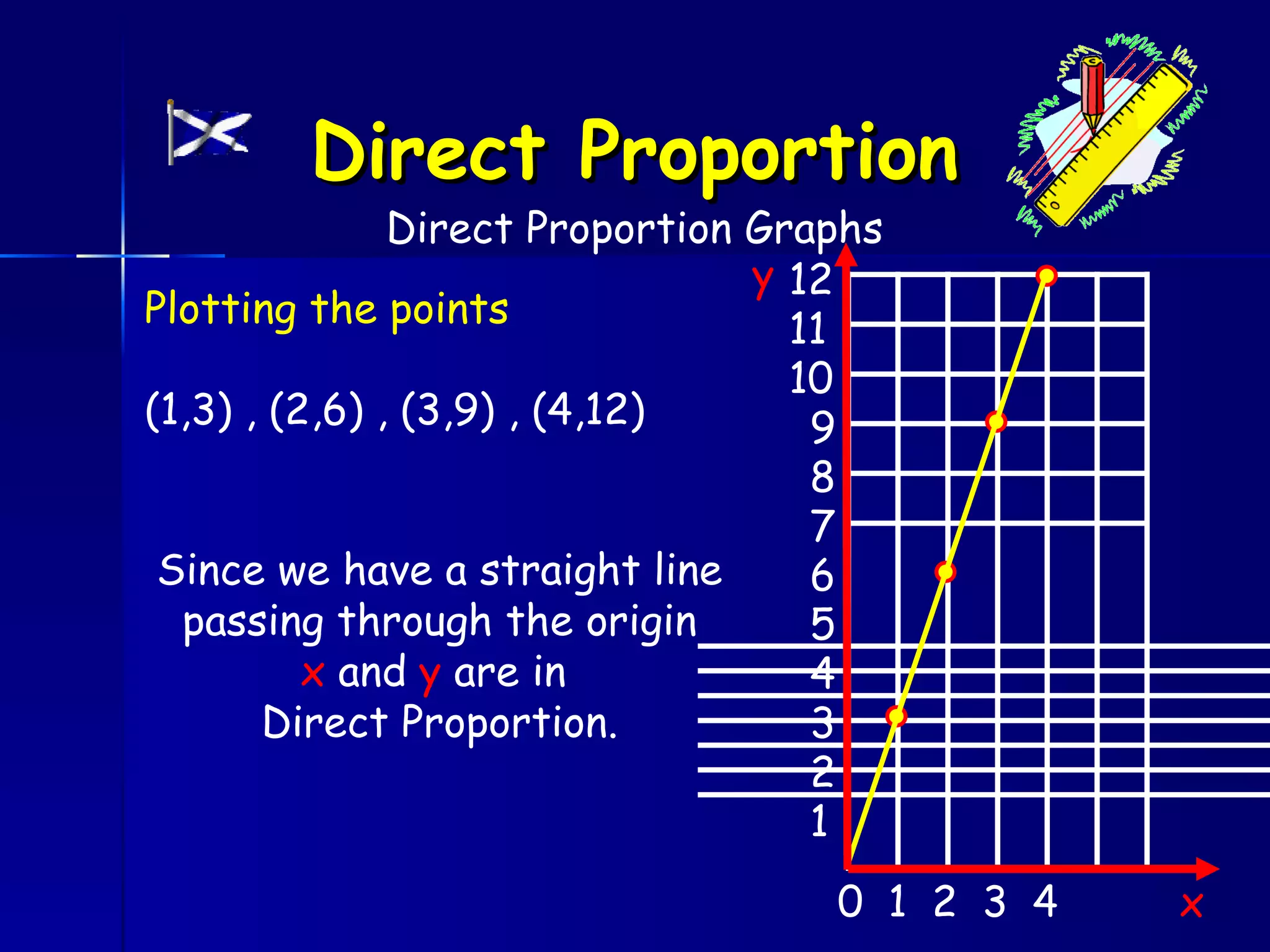 Direct Proportion

Direct Proportion Graphs

Plotting the points

(1,3) , (2,6) , (3,9) , (4,12)

Since we have a straight line passing through the origin x and y are in Direct Proportion.

y 12 11 10 9 8 7 6 5 4 3 2 1

0 1 2 3 4 x